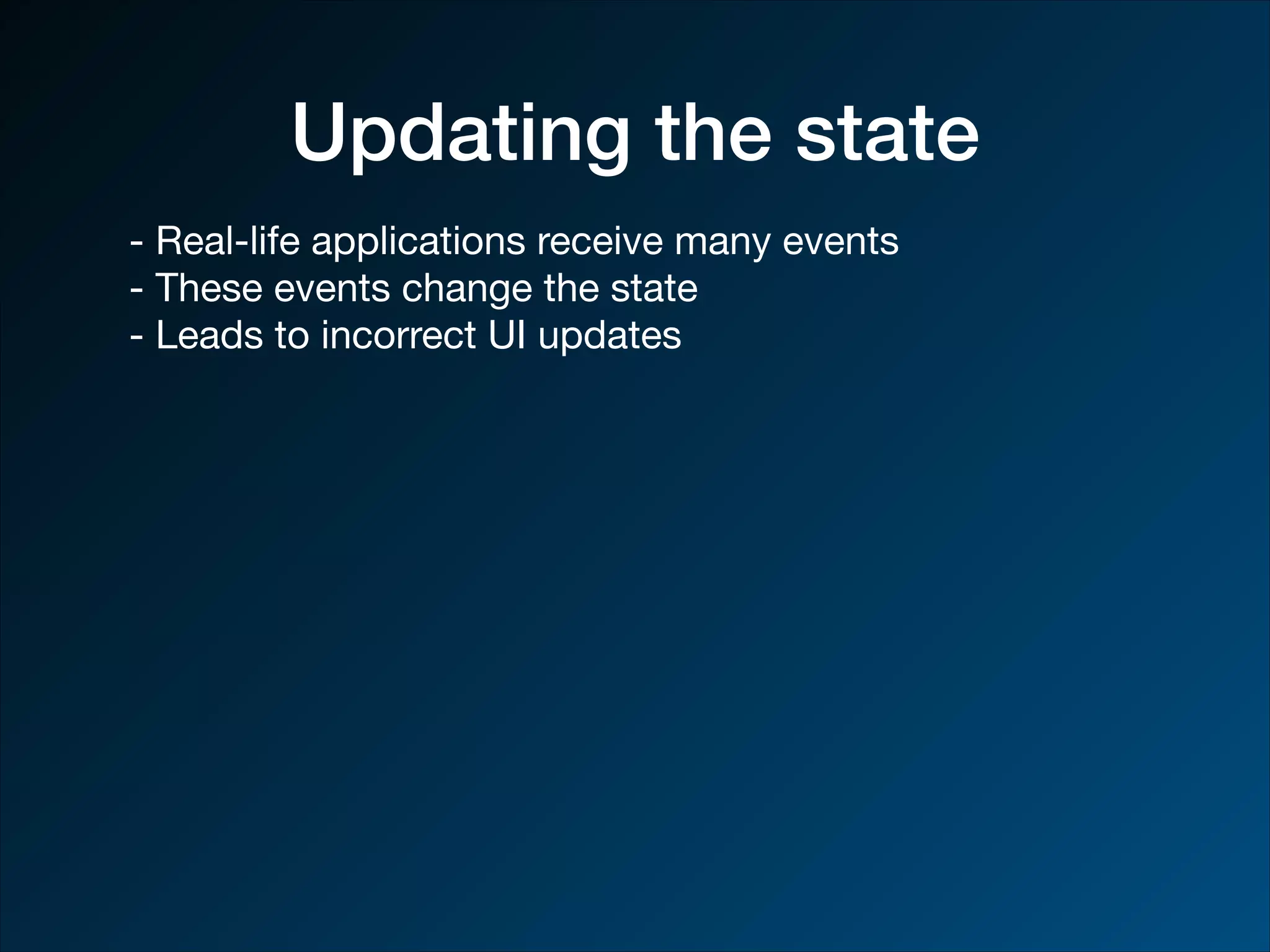 Updating the state

- Real-life applications receive many events
- These events change the state
- Leads to incorrect UI updates